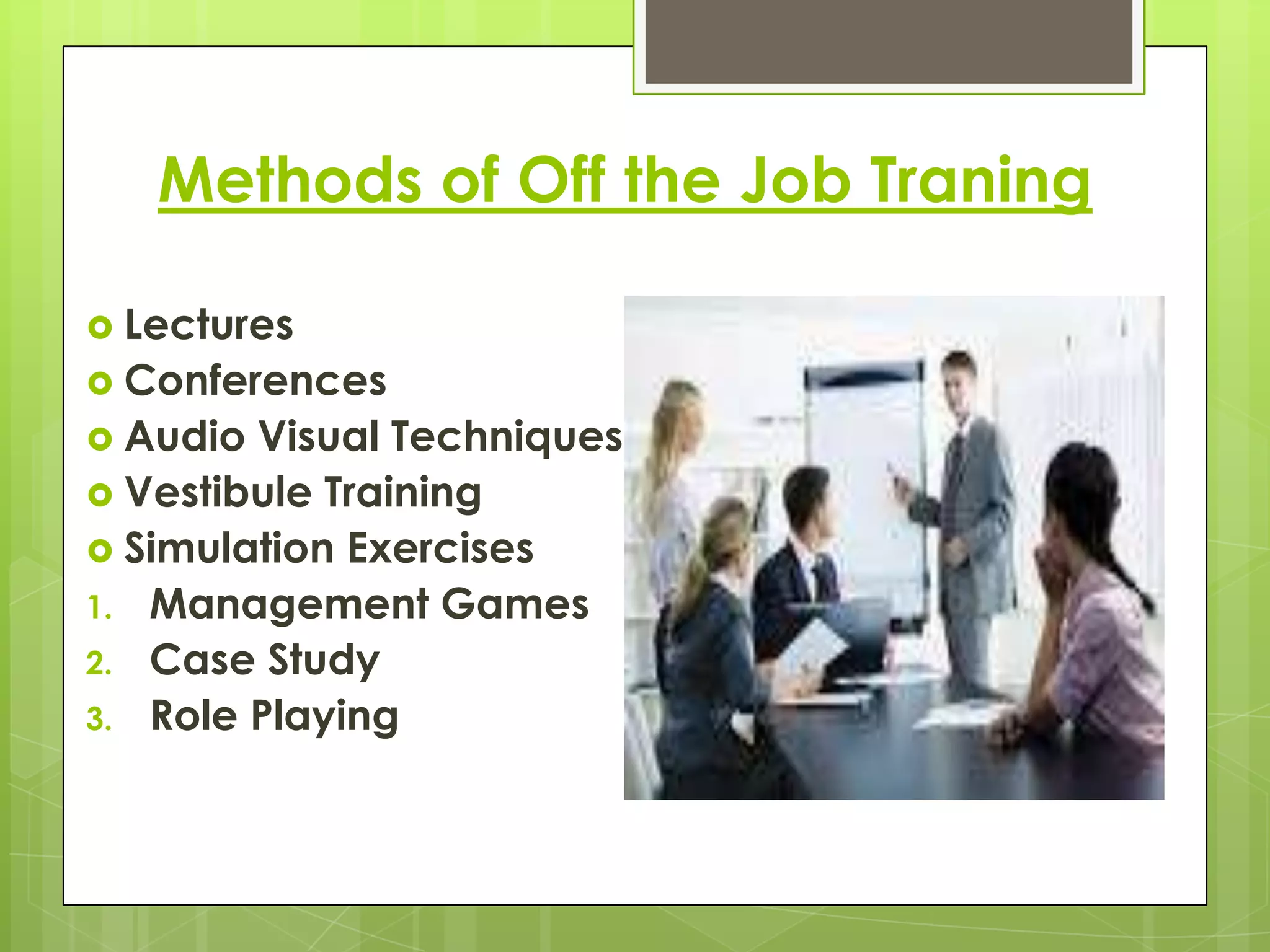 Methods of Off the Job Traning

- Lectures
- Conferences
- Audio Visual Techniques
- Vestibule Training
- Simulation Exercises
1. Management Games
2. Case Study
3. Role Playing